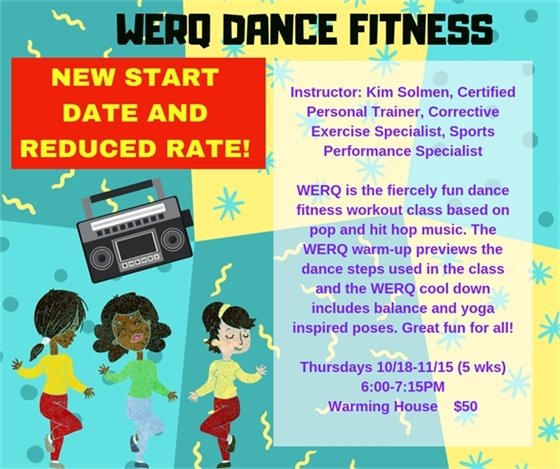 WERQ DANCE FITNESS

NEW START DATE AND REDUCED RATE!

Instructor: Kim Solmen, Certified Personal Trainer, Corrective Exercise Specialist, Sports Performance Specialist

WERQ is the fiercely fun dance fitness workout class based on pop and hit hop music. The WERQ warm-up previews the dance steps used in the class and the WERQ cool down includes balance and yoga inspired poses. Great fun for all!

Thursdays 10/18-11/15 (5 wks)
6:00-7:15PM
Warming House $50